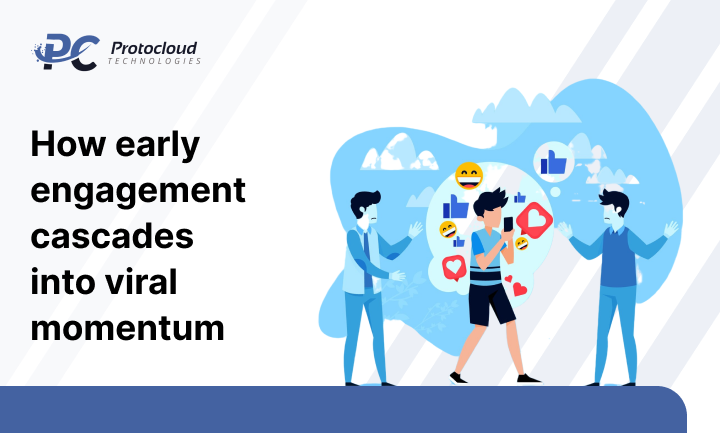 PC Protocloud TECHNOLOGIES

How early engagement cascades into viral momentum